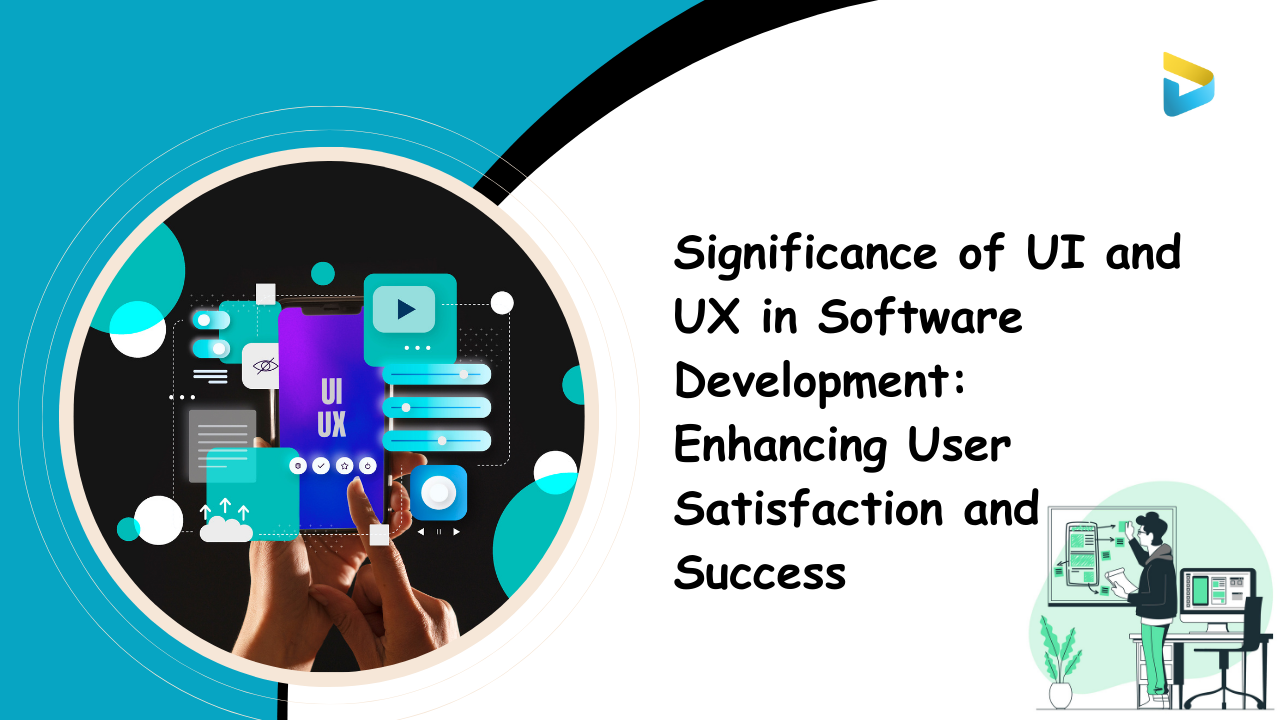 UI
UX

Significance of UI and UX in Software Development: Enhancing User Satisfaction and Success